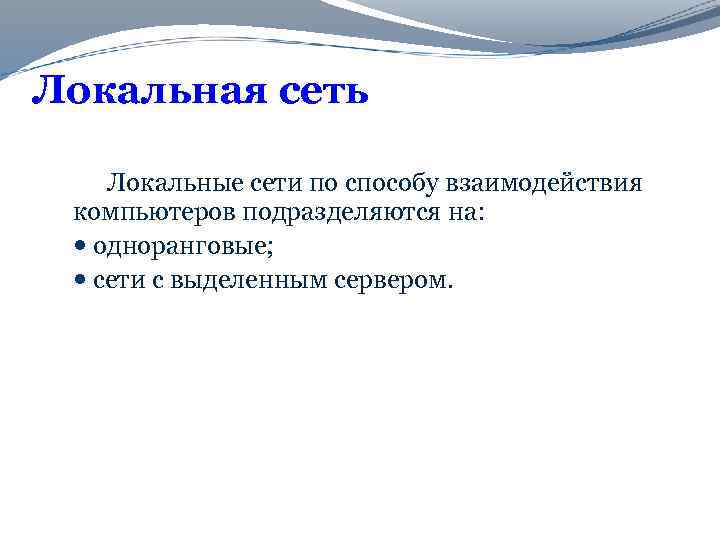 Локальная сеть

Локальные сети по способу взаимодействия компьютеров подразделяются на:

• одноранговые;

• сети с выделенным сервером.